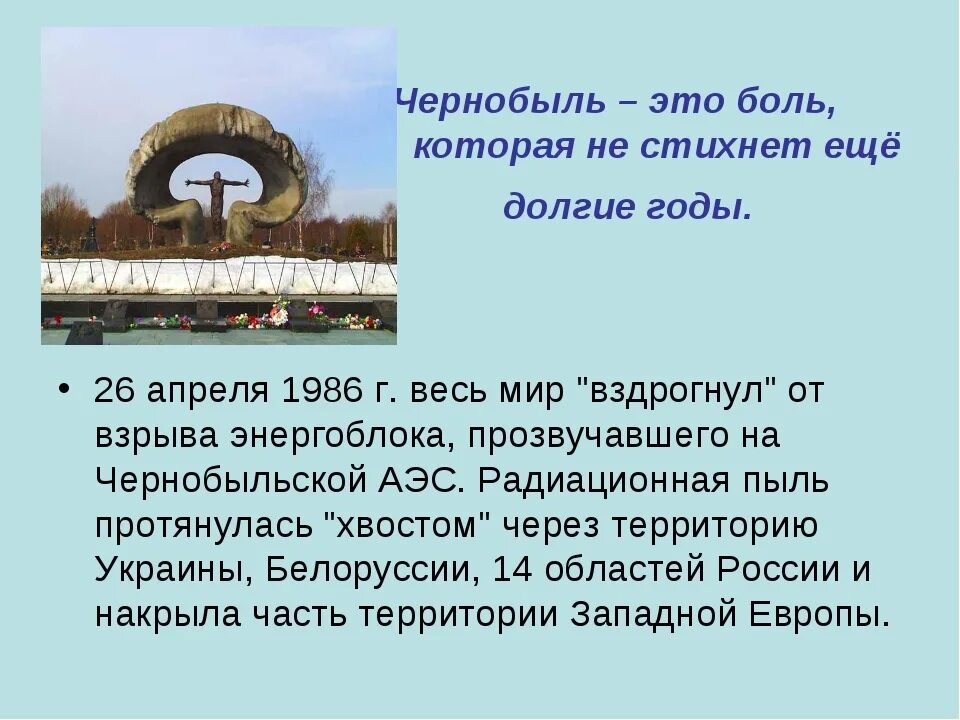 Чернобыль – это боль, которая не стихнет ещё долгие годы.

• 26 апреля 1986 г. весь мир "вздрогнул" от взрыва энергоблока, прозвучавшего на Чернобыльской АЭС. Радиационная пыль протянулась "хвостом" через территорию Украины, Белоруссии, 14 областей России и накрыла часть территории Западной Европы.